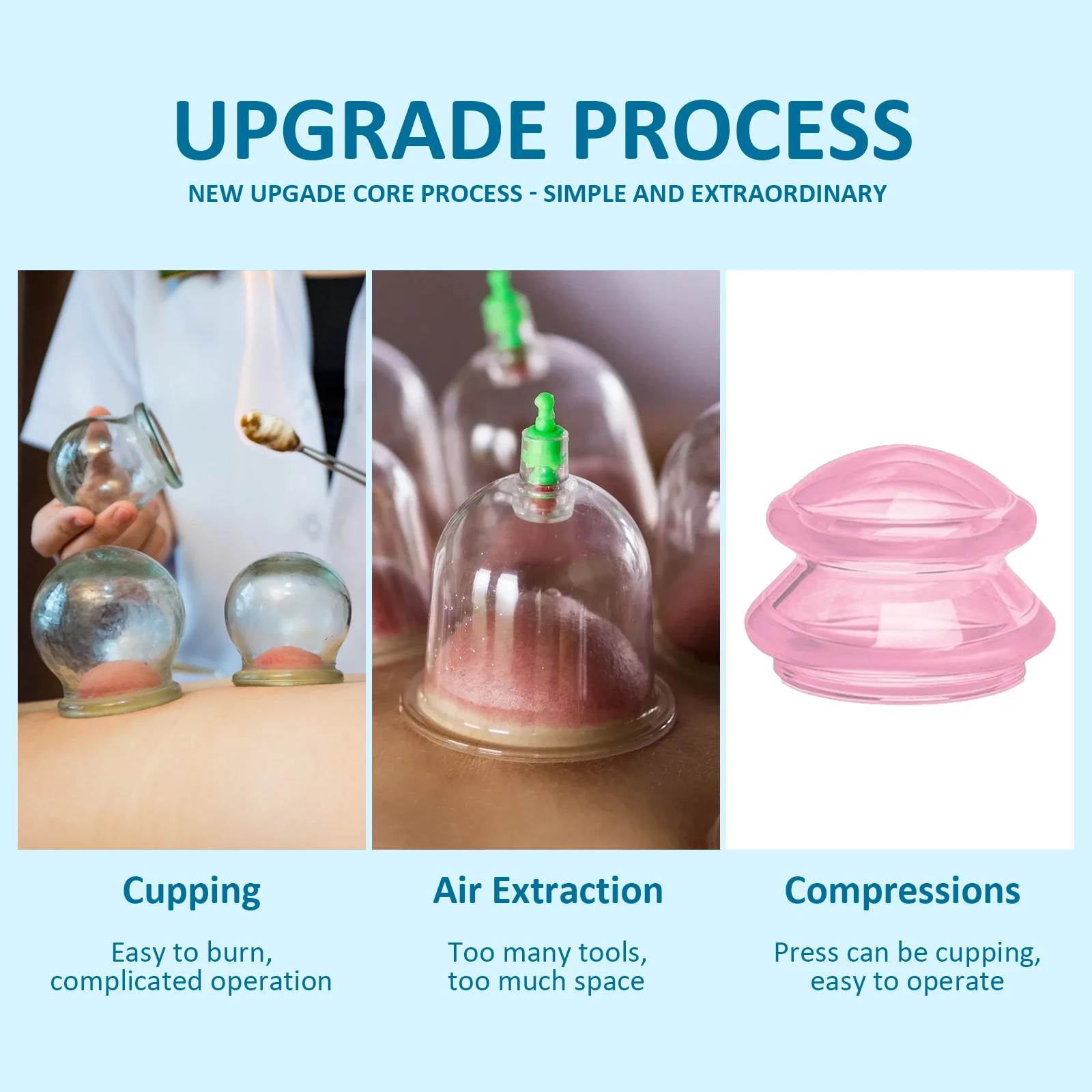 UPGRADE PROCESS

NEW UPGADE CORE PROCESS - SIMPLE AND EXTRAORDINARY

Cupping

Easy to burn, complicated operation

Air Extraction

Too many tools, too much space

Compressions

Press can be cupping, easy to operate